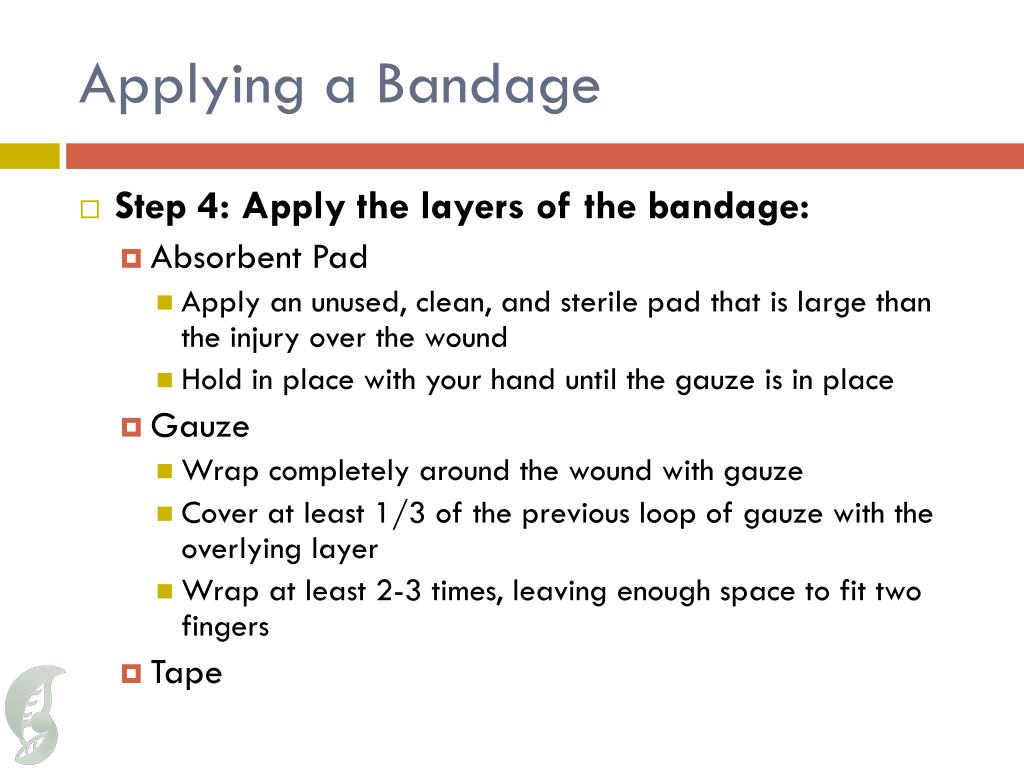 Applying a Bandage

Step 4: Apply the layers of the bandage:

Absorbent Pad

Apply an unused, clean, and sterile pad that is large than the injury over the wound

Hold in place with your hand until the gauze is in place

Gauze

Wrap completely around the wound with gauze

Cover at least 1/3 of the previous loop of gauze with the overlying layer

Wrap at least 2-3 times, leaving enough space to fit two fingers

Tape